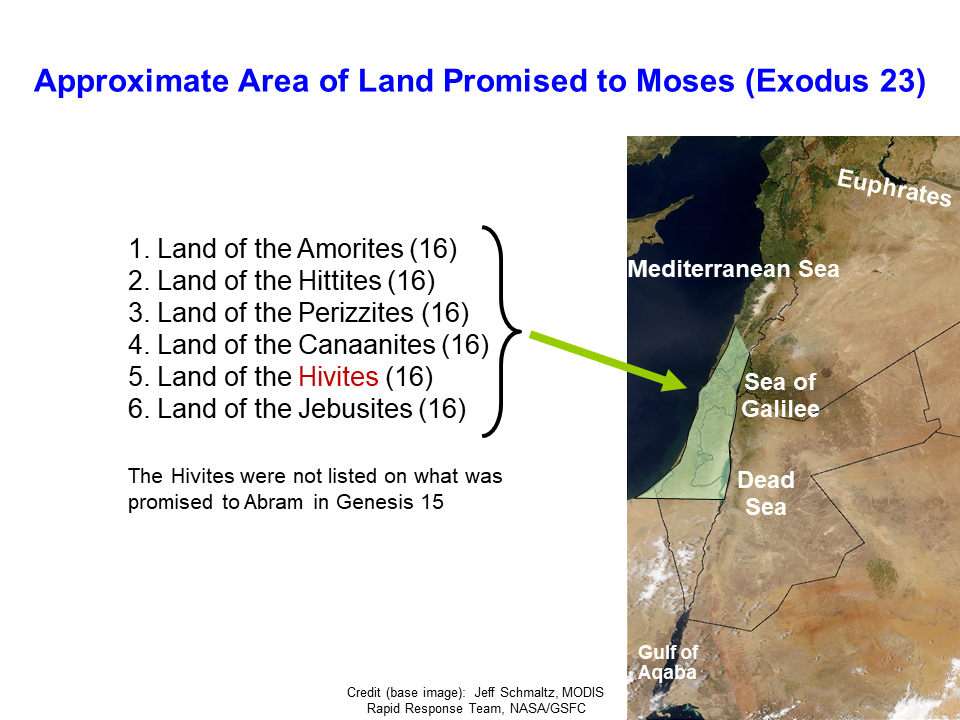 Approximate Area of Land Promised to Moses (Exodus 23)

1. Land of the Amorites (16)
2. Land of the Hittites (16)
3. Land of the Perizzites (16)
4. Land of the Canaanites (16)
5. Land of the Hivites (16)
6. Land of the Jebusites (16)

The Hivites were not listed on what was promised to Abram in Genesis 15

Euphrates

Mediterranean Sea

Sea of Galilee

Dead Sea

Gulf of Aqaba

Credit (base image): Jeff Schmaltz, MODIS Rapid Response Team, NASA/GSFC